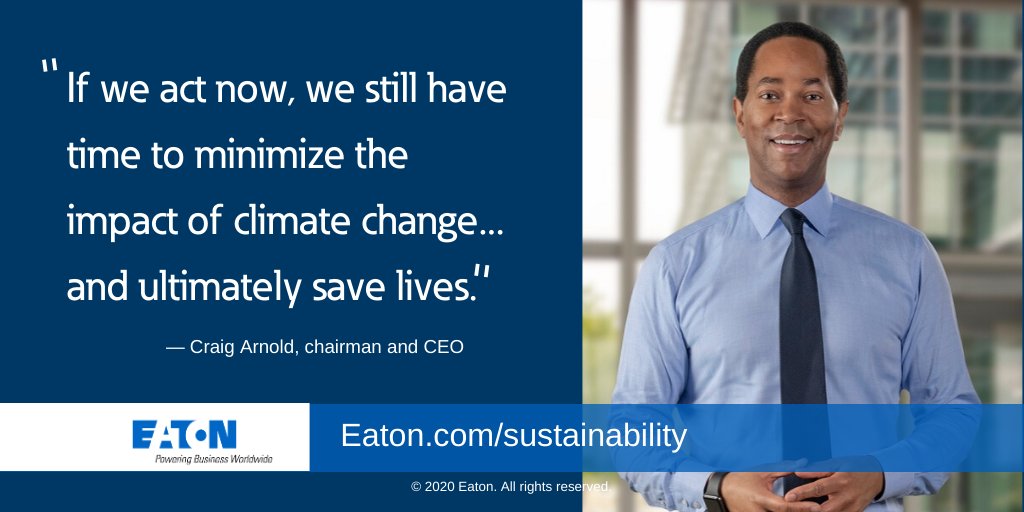 "If we act now, we still have time to minimize the impact of climate change... and ultimately save lives."

— Craig Arnold, chairman and CEO

EATON
Powering Business Worldwide

Eaton.com/sustainability

© 2020 Eaton. All rights reserved.